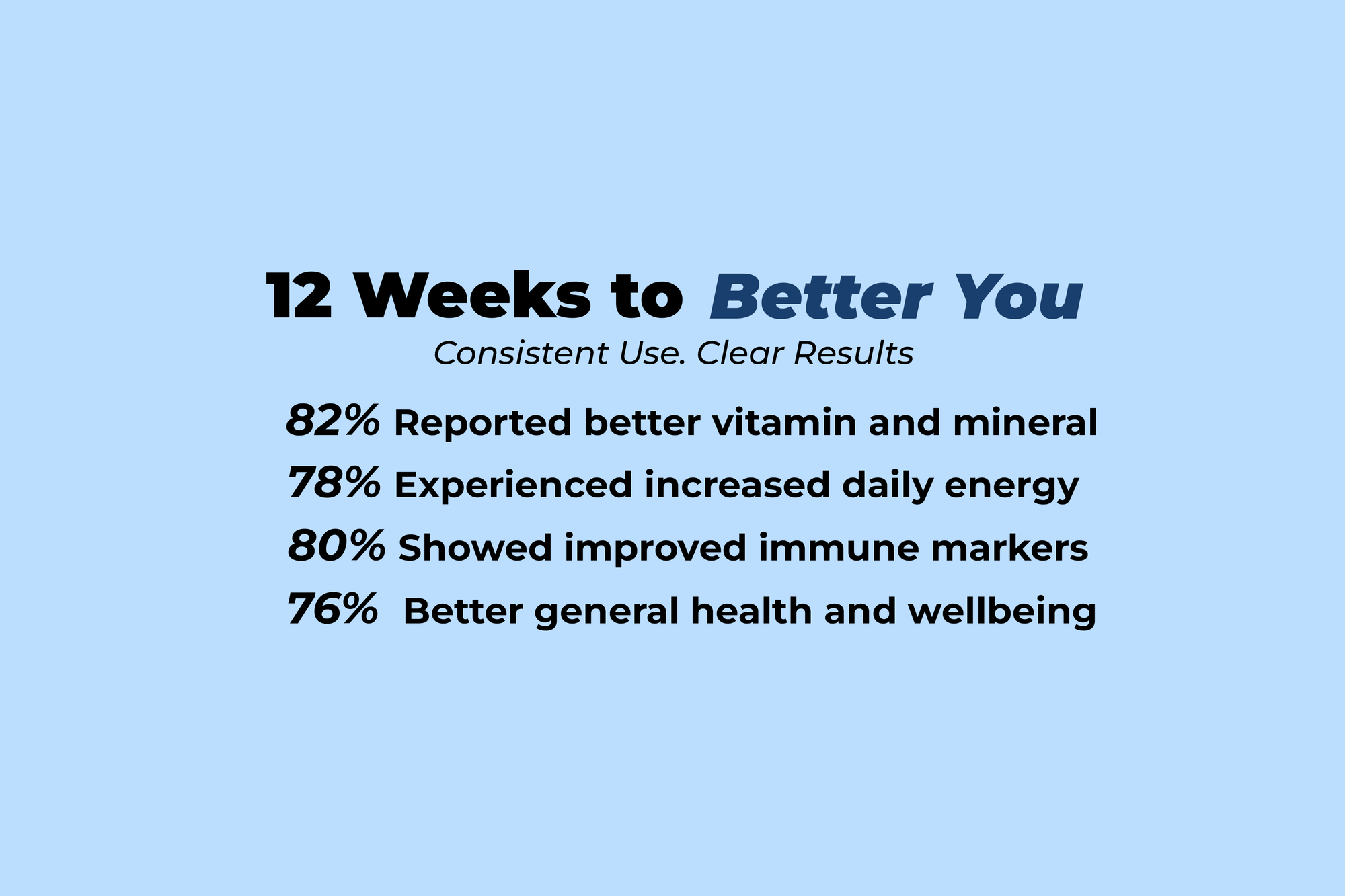 12 Weeks to Better You

Consistent Use. Clear Results

82% Reported better vitamin and mineral

78% Experienced increased daily energy

80% Showed improved immune markers

76% Better general health and wellbeing